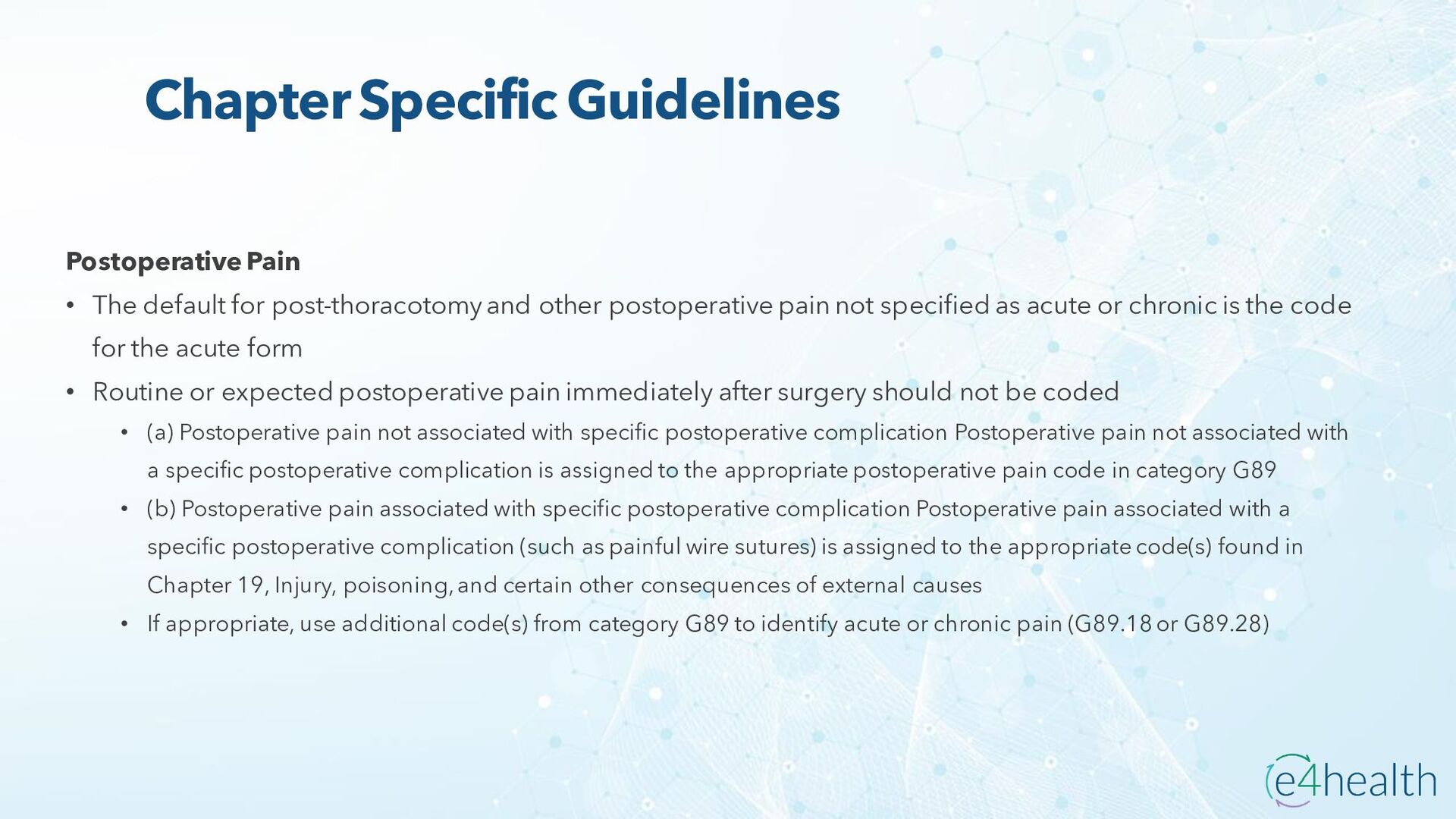 Chapter Specific Guidelines

Postoperative Pain

• The default for post-thoracotomy and other postoperative pain not specified as acute or chronic is the code for the acute form

• Routine or expected postoperative pain immediately after surgery should not be coded

• (a) Postoperative pain not associated with specific postoperative complication Postoperative pain not associated with a specific postoperative complication is assigned to the appropriate postoperative pain code in category G89

• (b) Postoperative pain associated with specific postoperative complication Postoperative pain associated with a specific postoperative complication (such as painful wire sutures) is assigned to the appropriate code(s) found in Chapter 19, Injury, poisoning, and certain other consequences of external causes

• If appropriate, use additional code(s) from category G89 to identify acute or chronic pain (G89.18 or G89.28)

e4health